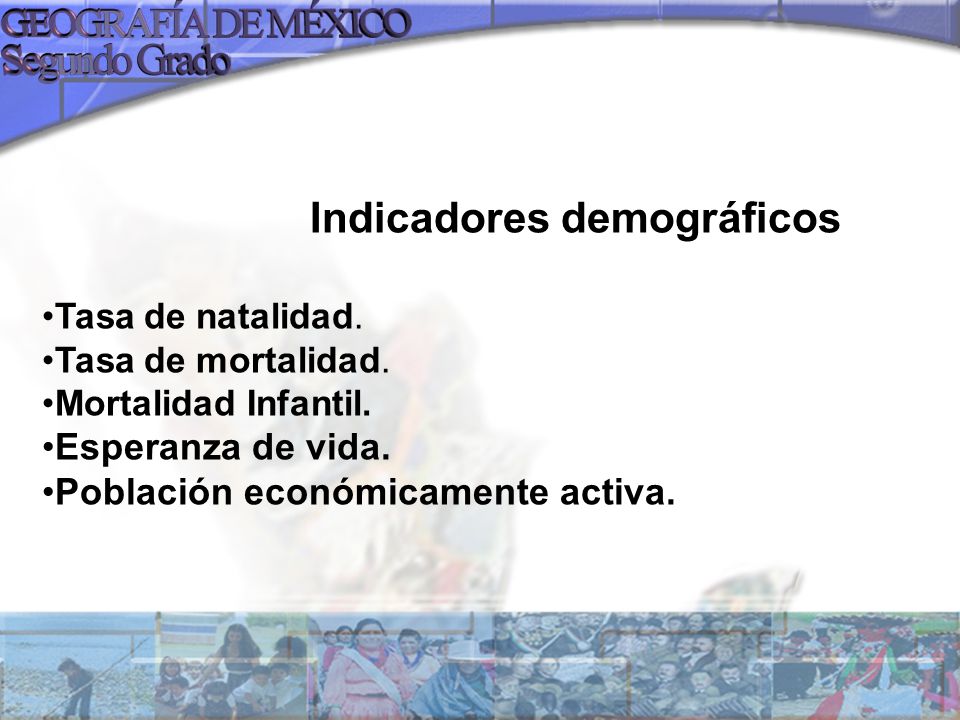 GEOGRAFÍA DE MÉXICO
Segundo Grado

Indicadores demográficos

•Tasa de natalidad.
•Tasa de mortalidad.
•Mortalidad Infantil.
•Esperanza de vida.
•Población económicamente activa.